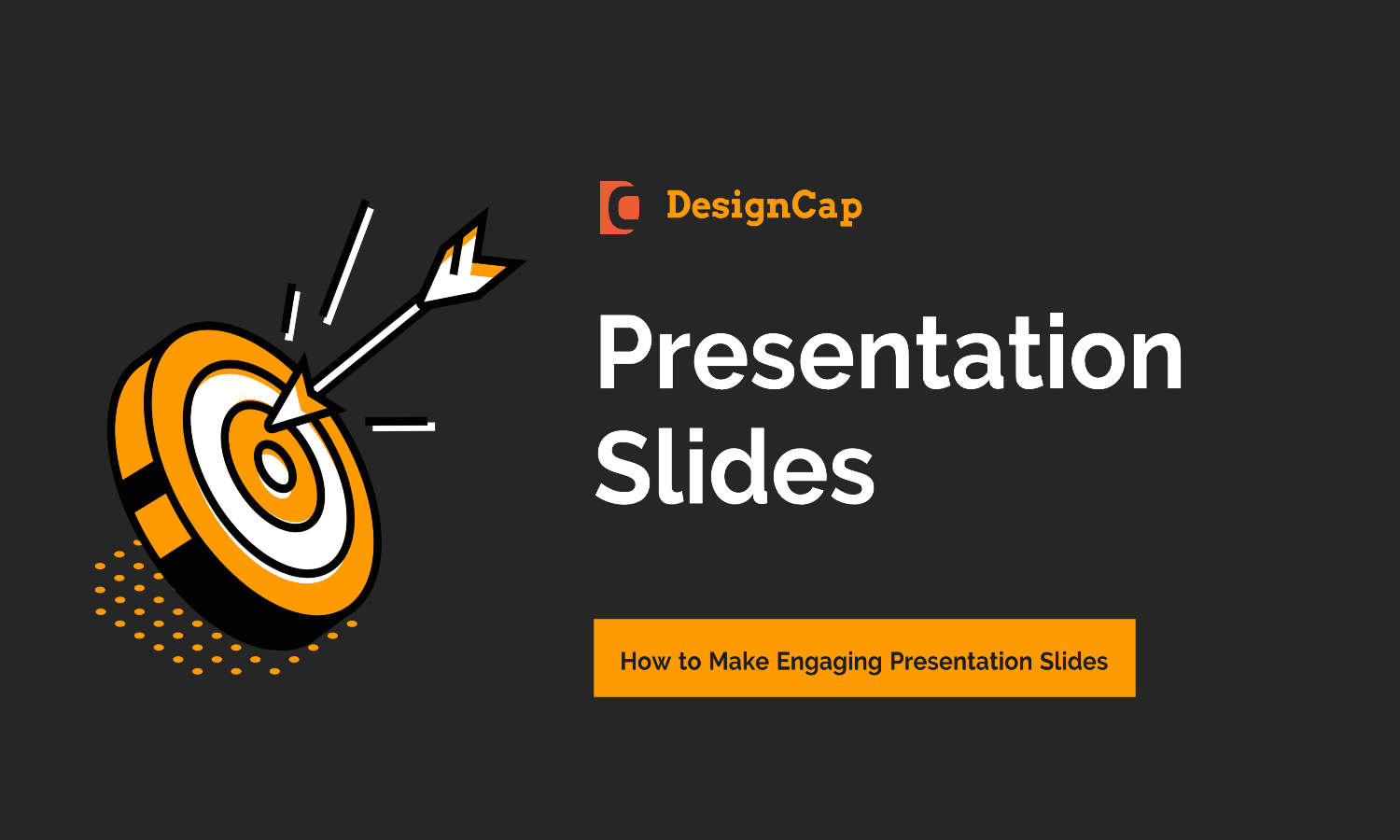 DesignCap

Presentation Slides

How to Make Engaging Presentation Slides